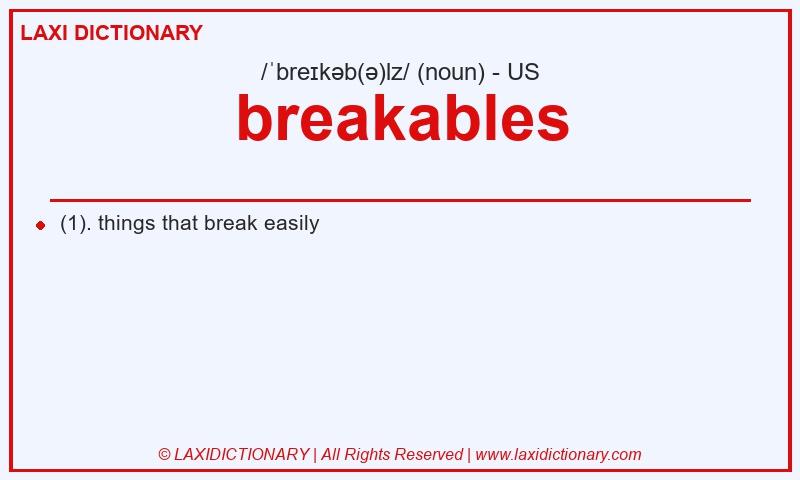 LAXI DICTIONARY

/ˈbreɪkəb(ə)lz/ (noun) - US

breakables

(1). things that break easily

© LAXIDICTIONARY | All Rights Reserved | www.laxidictionary.com